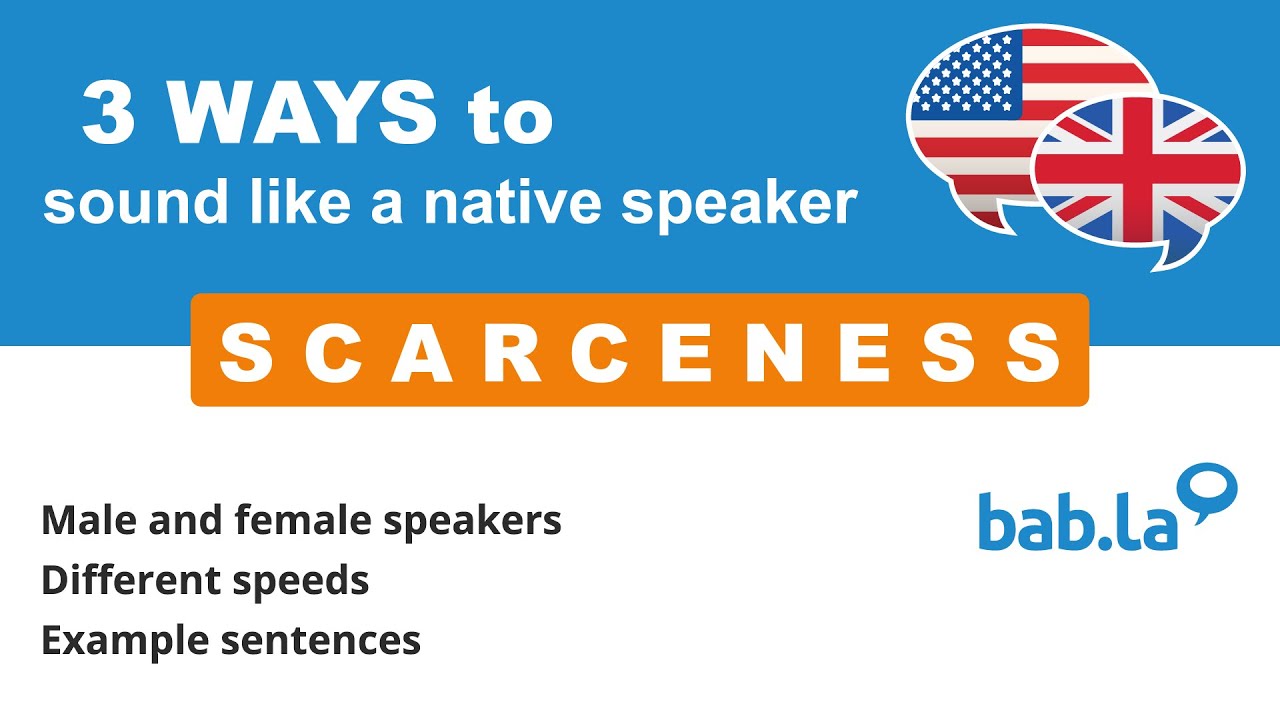 3 WAYS to
sound like a native speaker

SCARCENESS

Male and female speakers
Different speeds
Example sentences

bab.la